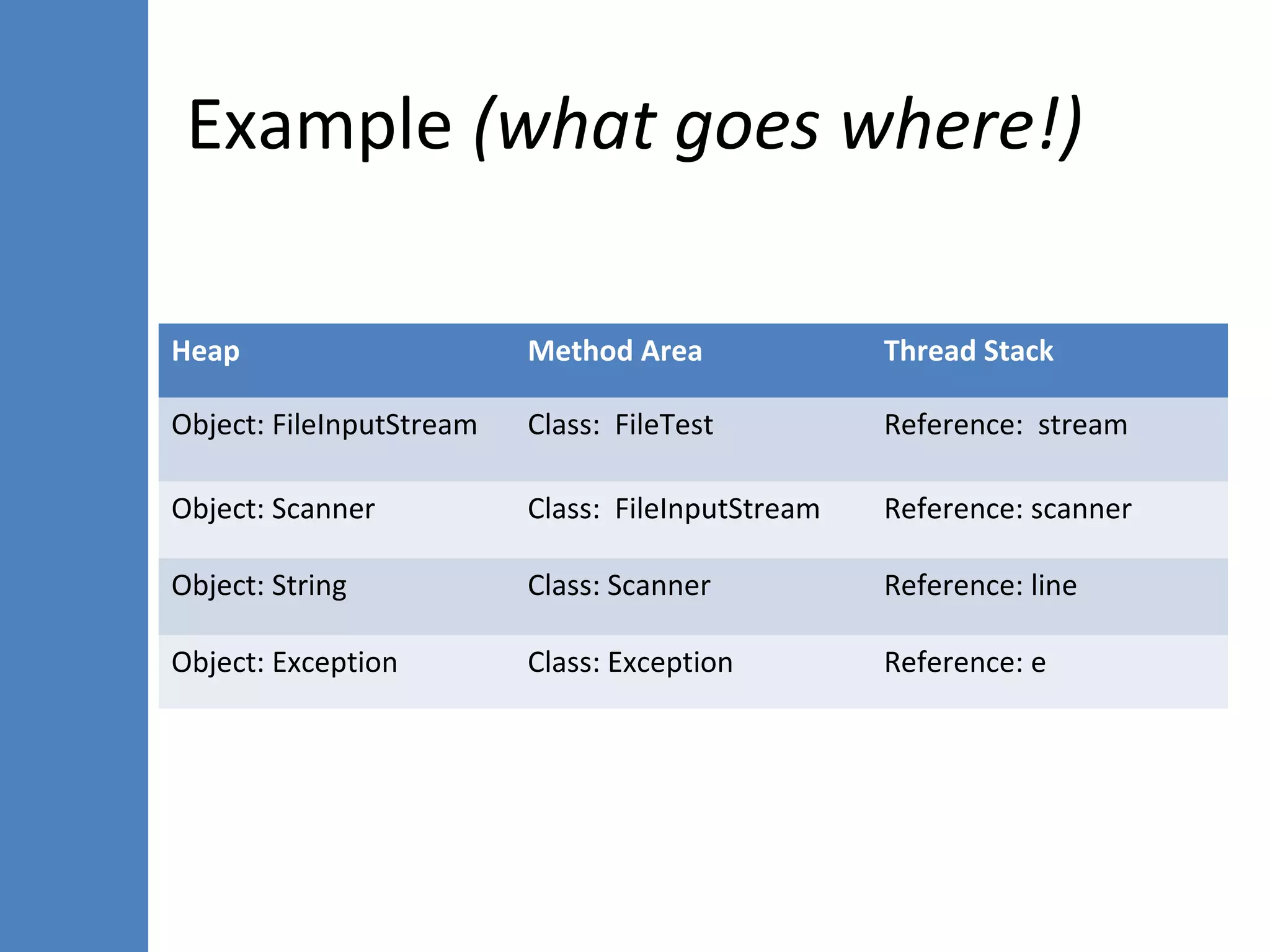 Example (what goes where!)

| Heap | Method Area | Thread Stack |
|---|---|---|
| Object: FileInputStream | Class: FileTest | Reference: stream |
| Object: Scanner | Class: FileInputStream | Reference: scanner |
| Object: String | Class: Scanner | Reference: line |
| Object: Exception | Class: Exception | Reference: e |